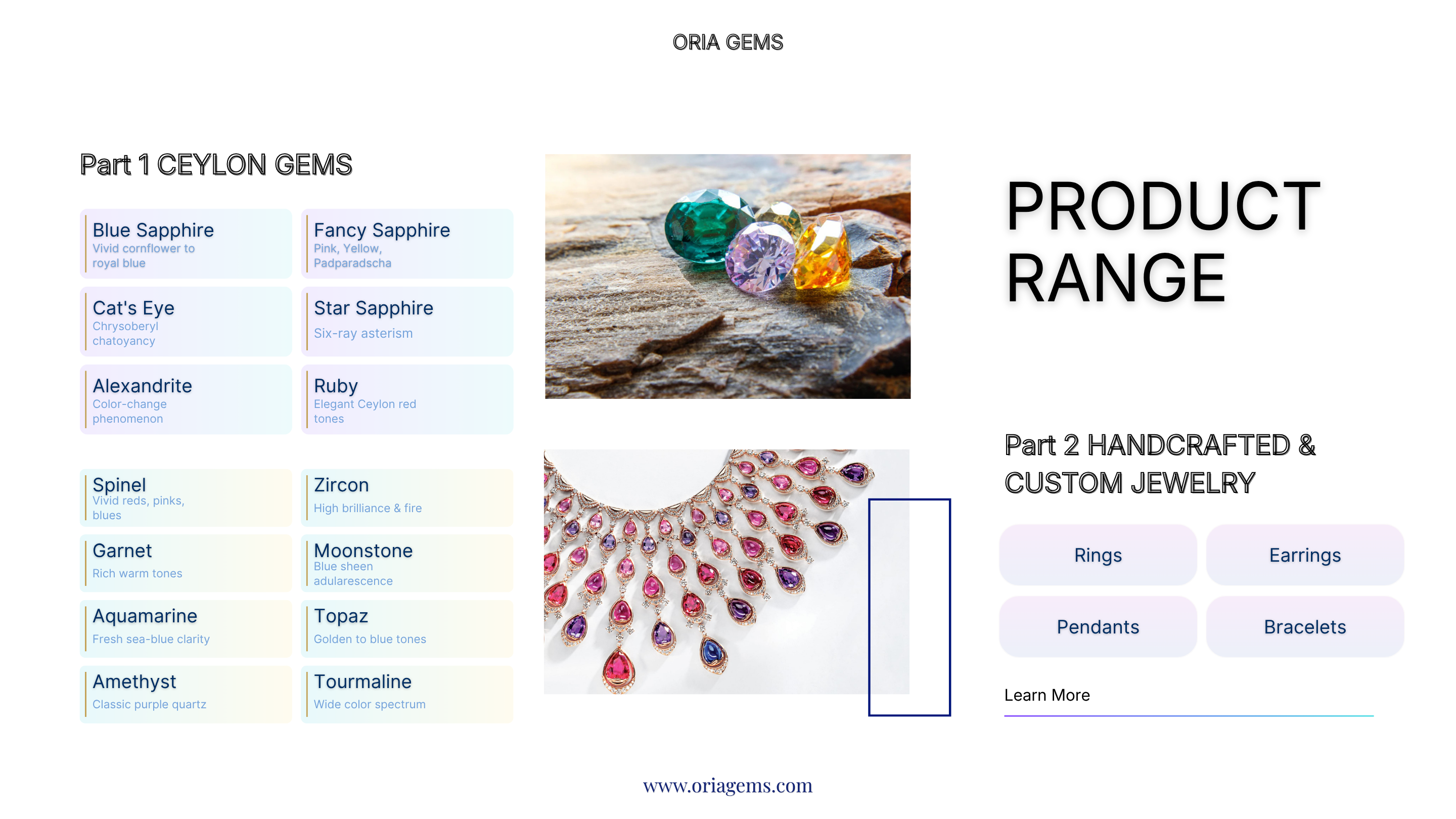 ORIA GEMS

Part 1 CEYLON GEMS

Blue Sapphire
Vivid cornflower to royal blue

Fancy Sapphire
Pink, Yellow, Padparadscha

Cat's Eye
Chrysoberyl chatoyancy

Star Sapphire
Six-ray asterism

Alexandrite
Color-change phenomenon

Ruby
Elegant Ceylon red tones

Spinel
Vivid reds, pinks, blues

Zircon
High brilliance & fire

Garnet
Rich warm tones

Moonstone
Blue sheen adularescence

Aquamarine
Fresh sea-blue clarity

Topaz
Golden to blue tones

Amethyst
Classic purple quartz

Tourmaline
Wide color spectrum

PRODUCT RANGE

Part 2 HANDCRAFTED & CUSTOM JEWELRY

Rings

Earrings

Pendants

Bracelets

Learn More

www.oriagems.com